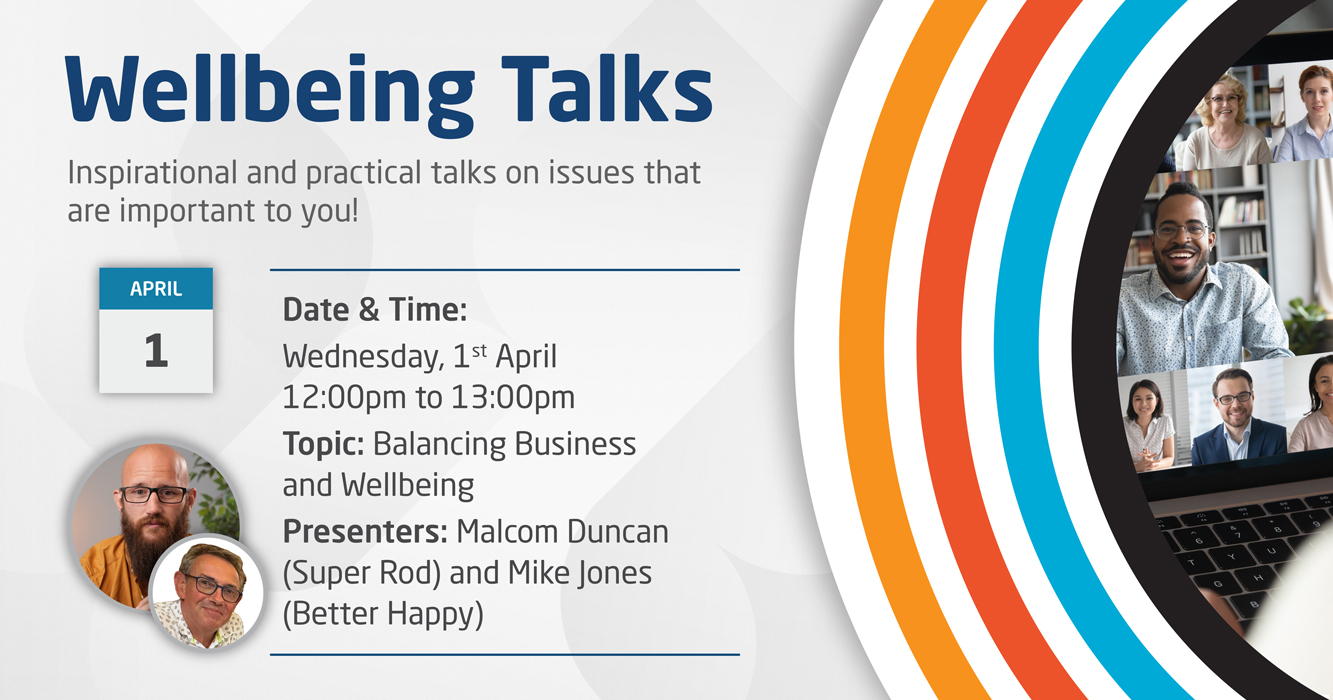 Wellbeing Talks

Inspirational and practical talks on issues that are important to you!

APRIL

1

Date & Time:

Wednesday, 1$^{st}$ April
12:00pm to 13:00pm

Topic: Balancing Business and Wellbeing

Presenters: Malcom Duncan (Super Rod) and Mike Jones (Better Happy)